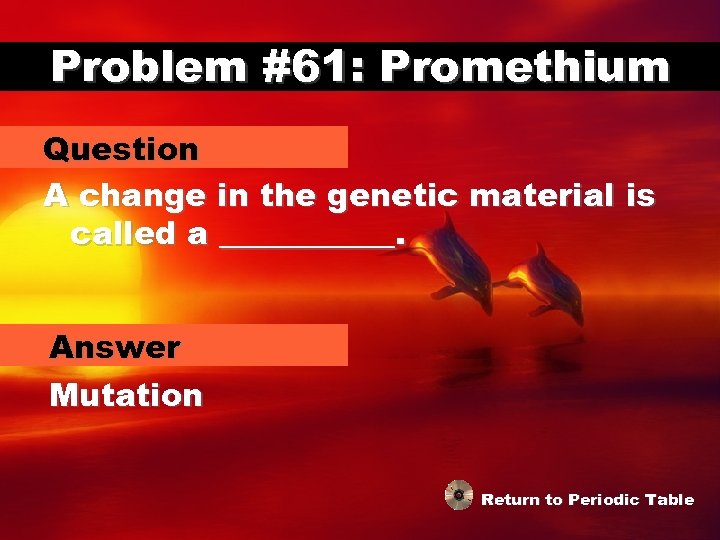 Problem #61: Promethium

Question

A change in the genetic material is called a __________.

Answer

Mutation

Return to Periodic Table